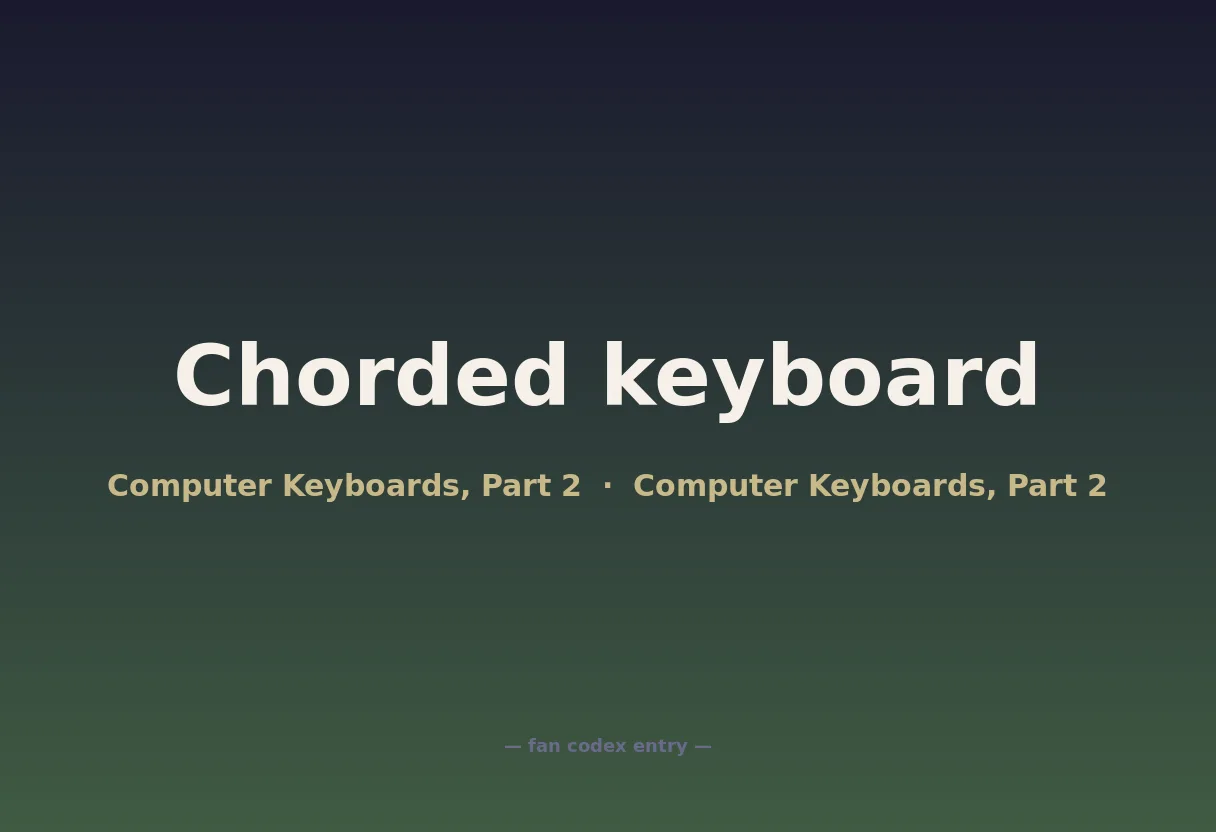 Chorded keyboard

Computer Keyboards, Part 2 · Computer Keyboards, Part 2

— fan codex entry —